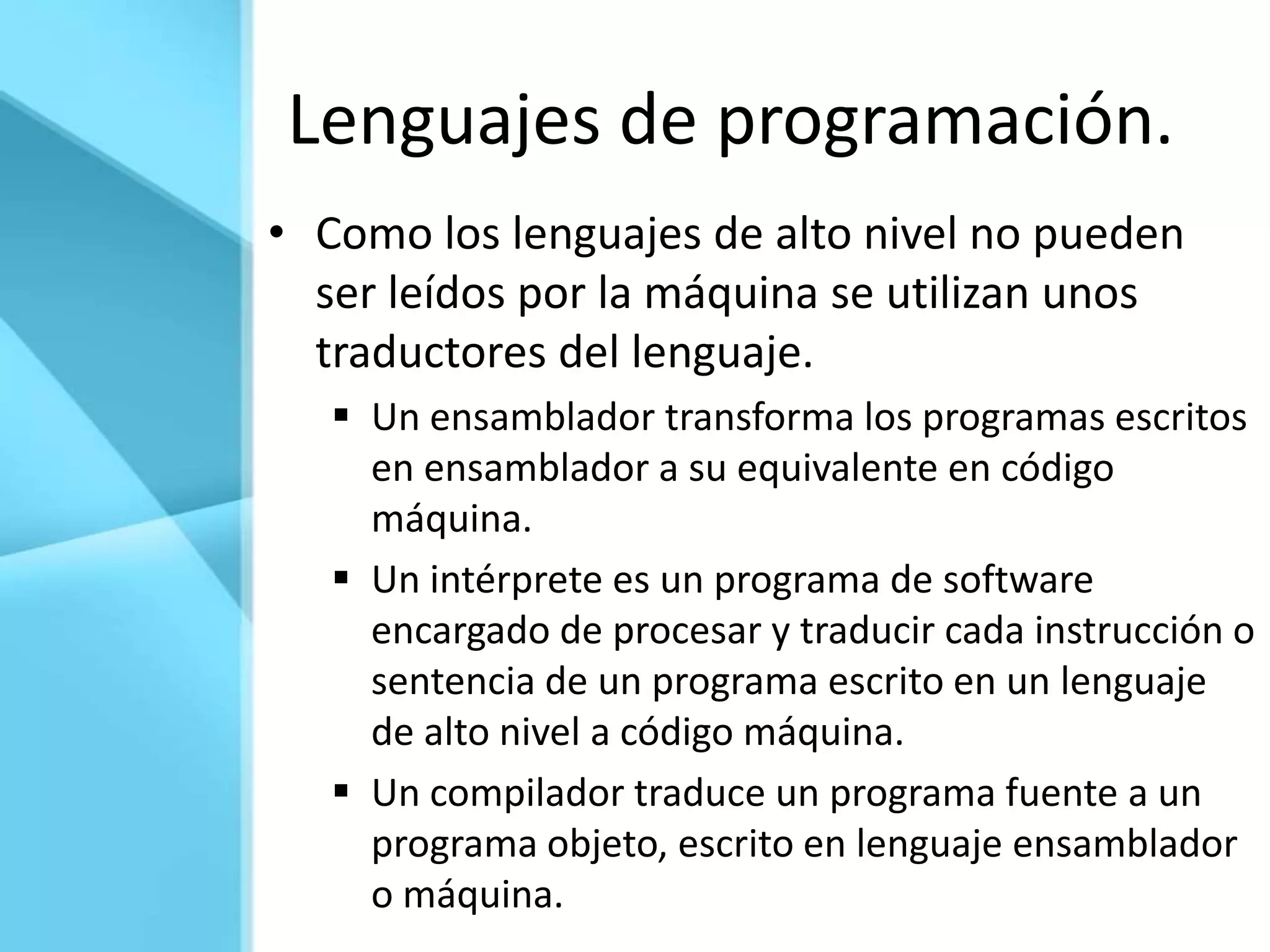 Lenguajes de programación.

• Como los lenguajes de alto nivel no pueden ser leídos por la máquina se utilizan unos traductores del lenguaje.

▪ Un ensamblador transforma los programas escritos en ensamblador a su equivalente en código máquina.

▪ Un intérprete es un programa de software encargado de procesar y traducir cada instrucción o sentencia de un programa escrito en un lenguaje de alto nivel a código máquina.

▪ Un compilador traduce un programa fuente a un programa objeto, escrito en lenguaje ensamblador o máquina.